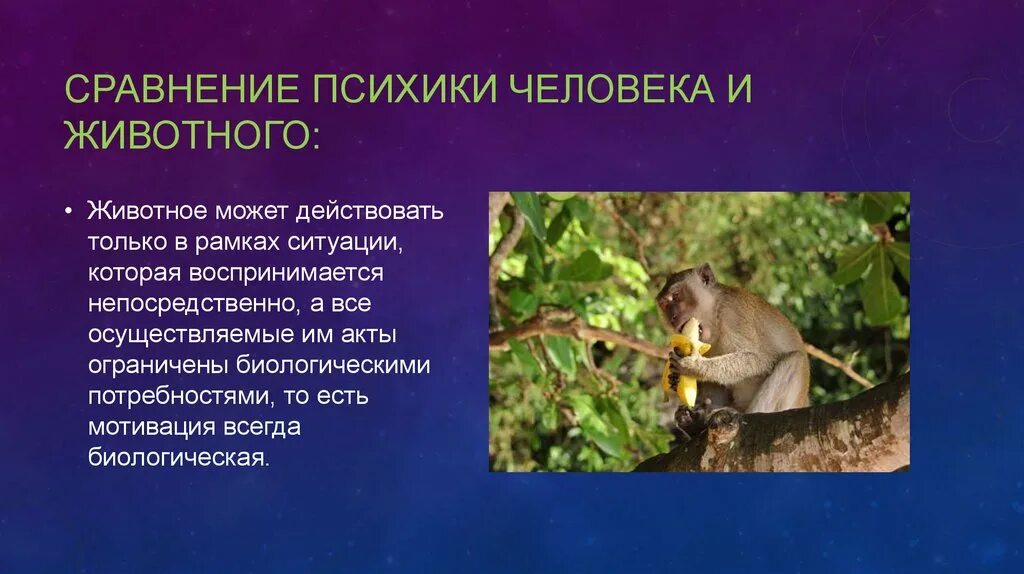 СРАВНЕНИЕ ПСИХИКИ ЧЕЛОВЕКА И ЖИВОТНОГО:

• Животное может действовать только в рамках ситуации, которая воспринимается непосредственно, а все осуществляемые им акты ограничены биологическими потребностями, то есть мотивация всегда биологическая.